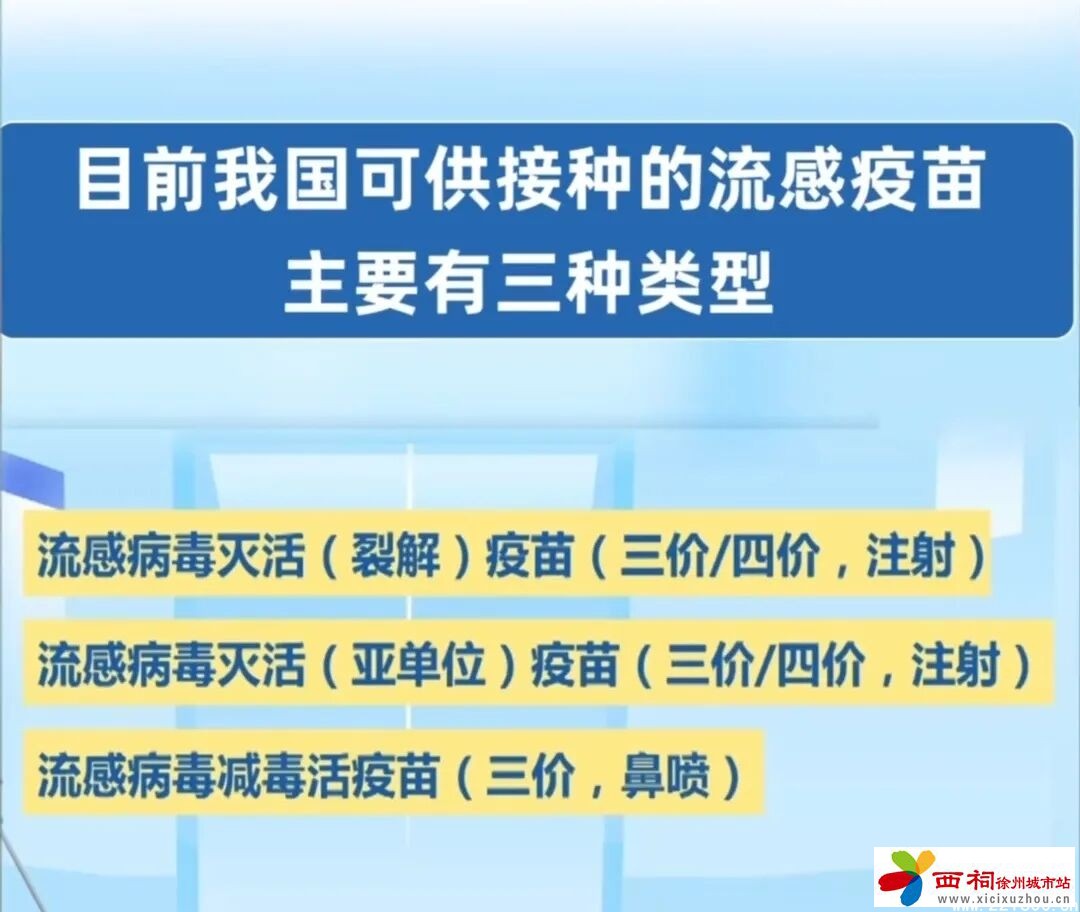 目前我国可供接种的流感疫苗
主要有三种类型

流感病毒灭活（裂解）疫苗（三价/四价，注射）

流感病毒灭活（亚单位）疫苗（三价/四价，注射）

流感病毒减毒活疫苗（三价，鼻喷）

西祠徐州城市站
www.xicixuzhou.cn